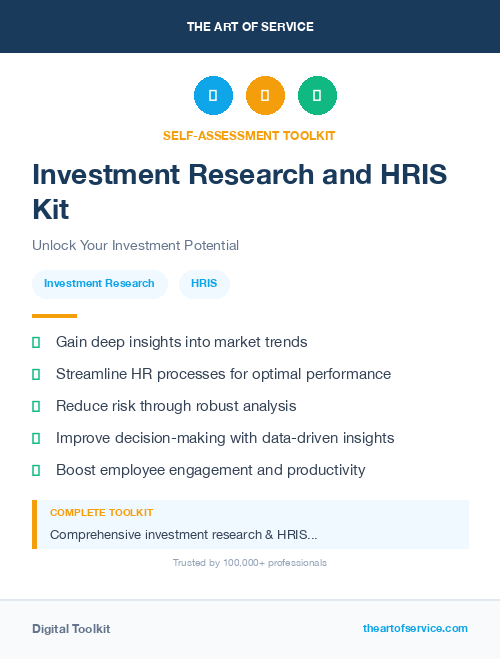 THE ART OF SERVICE

SELF-ASSESSMENT TOOLKIT

Investment Research and HRIS Kit

Unlock Your Investment Potential

Investment Research

HRIS

Gain deep insights into market trends

Streamline HR processes for optimal performance

Reduce risk through robust analysis

Improve decision-making with data-driven insights

Boost employee engagement and productivity

COMPLETE TOOLKIT

Comprehensive investment research & HRIS...

Trusted by 100,000+ professionals

Digital Toolkit

theartofservice.com